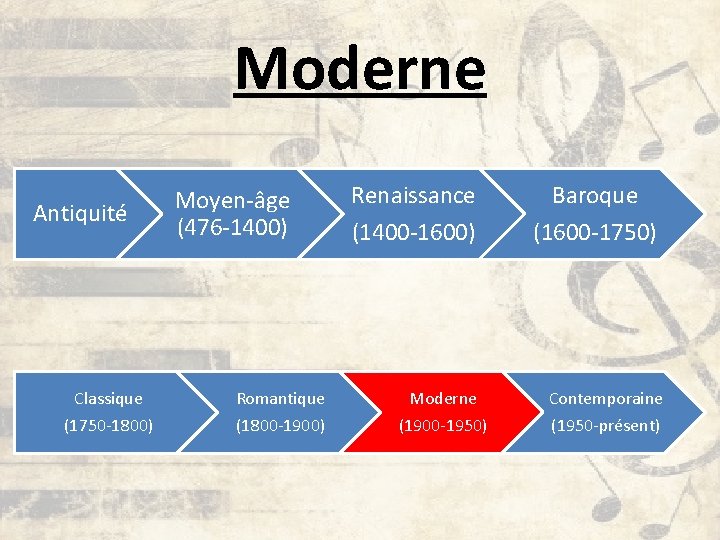 Moderne

Antiquité

Moyen-âge (476-1400)

Renaissance (1400-1600)

Baroque (1600-1750)

Classique (1750-1800)

Romantique (1800-1900)

Moderne (1900-1950)

Contemporaine (1950-présent)